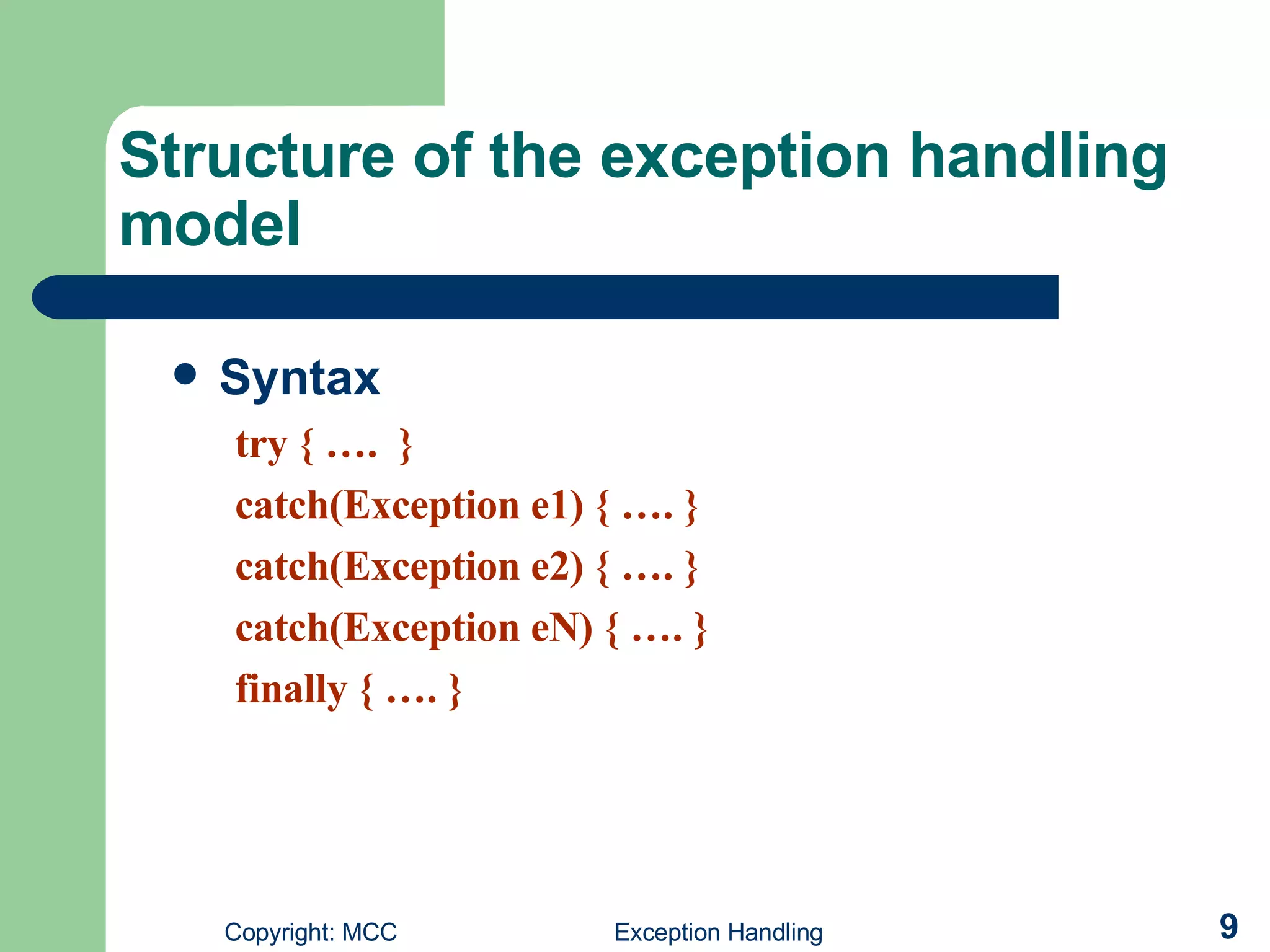 Structure of the exception handling model

• Syntax

try { …. }

catch(Exception e1) { …. }

catch(Exception e2) { …. }

catch(Exception eN) { …. }

finally { …. }

Copyright: MCC

Exception Handling

9